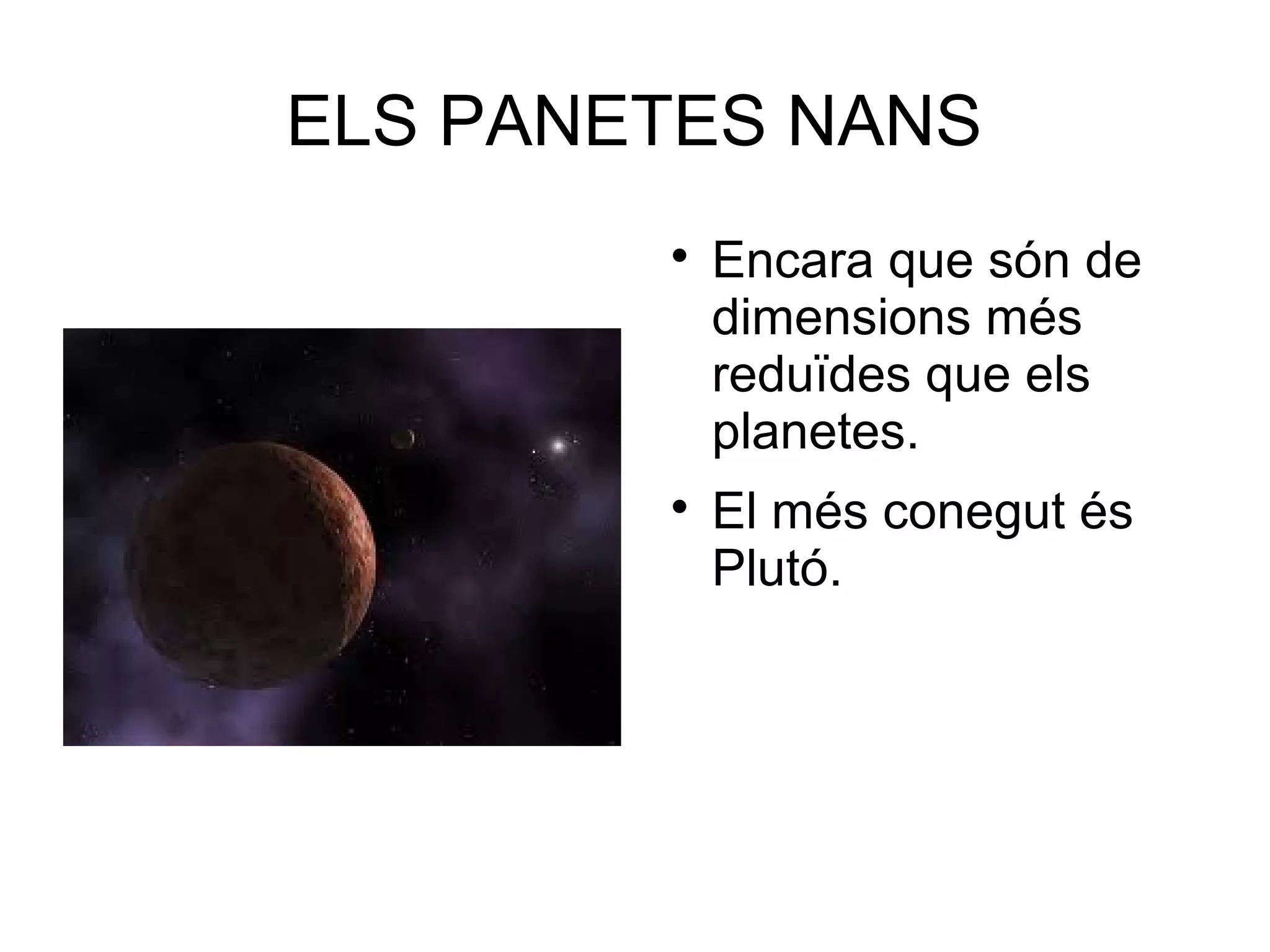 ELS PANETES NANS

• Encara que són de dimensions més reduïdes que els planetes.

• El més conegut és Plutó.